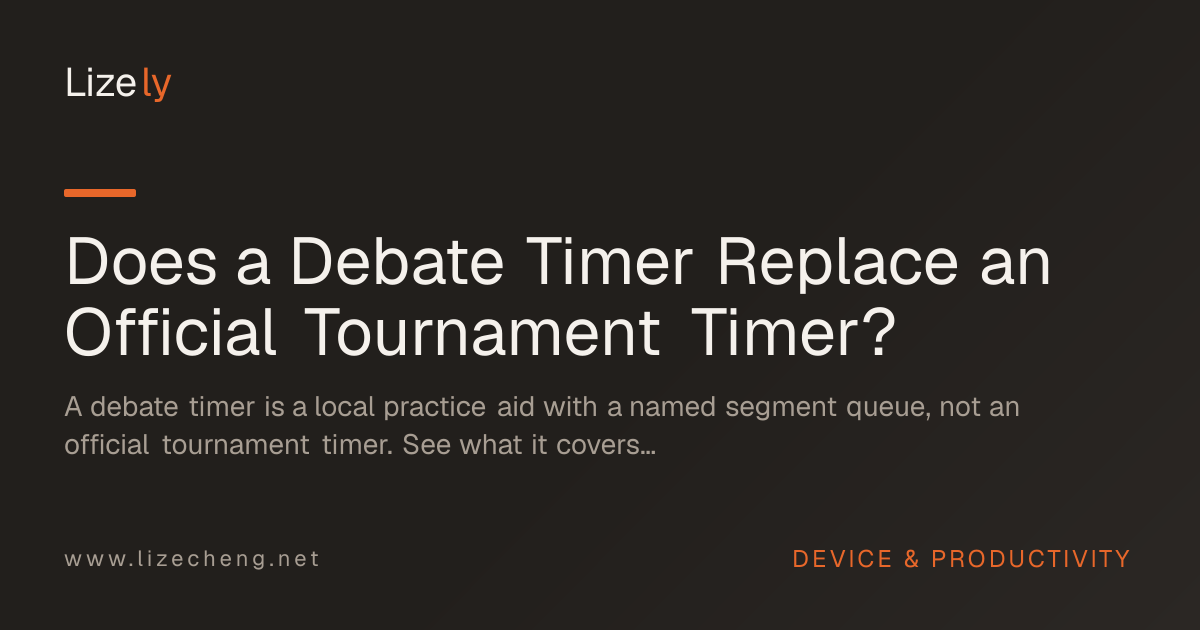 Lizely

Does a Debate Timer Replace an Official Tournament Timer?

A debate timer is a local practice aid with a named segment queue, not an official tournament timer. See what it covers...

www.lizecheng.net

DEVICE & PRODUCTIVITY